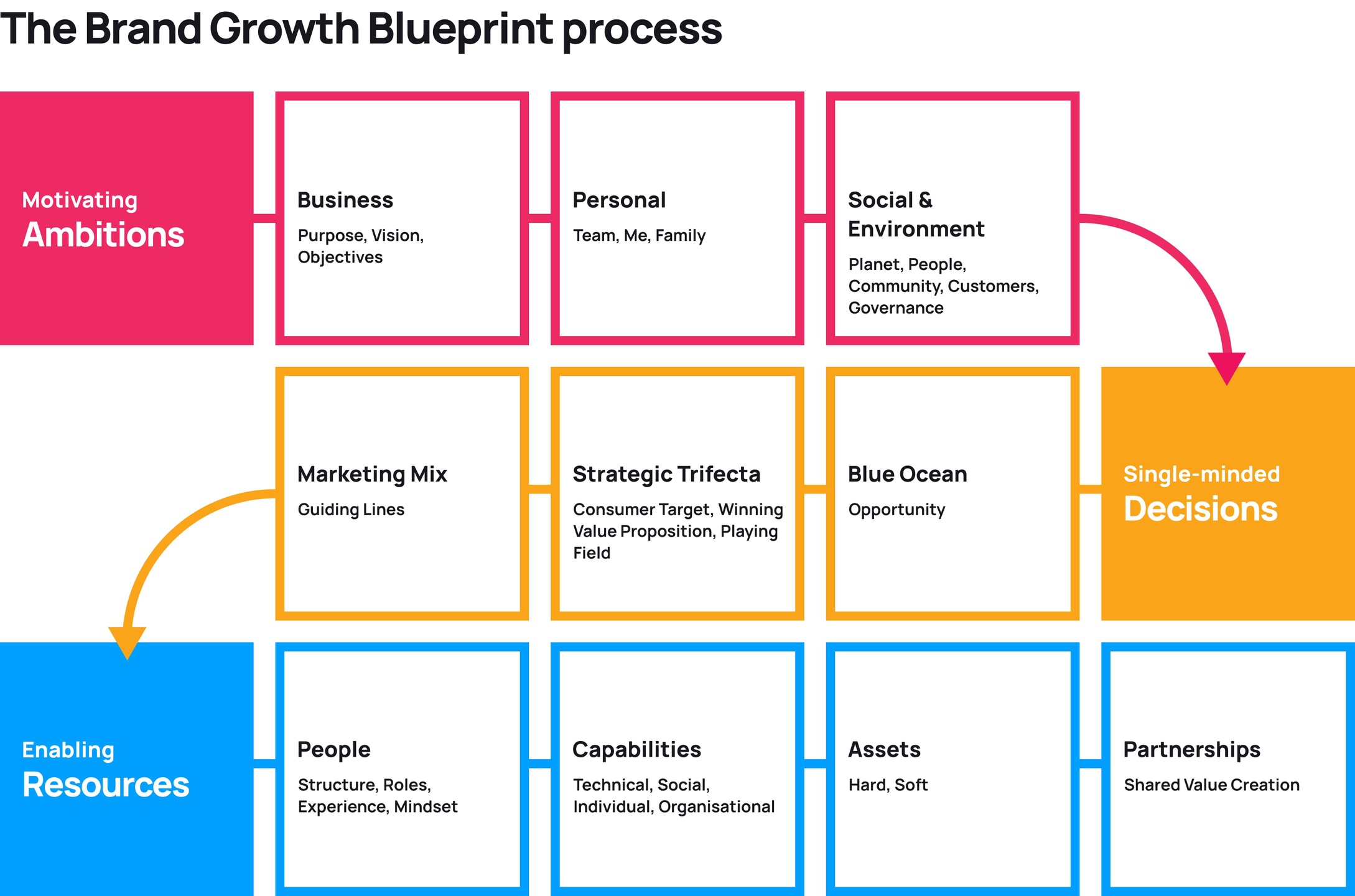 The Brand Growth Blueprint process

Motivating
Ambitions

Business
Purpose, Vision, Objectives

Personal
Team, Me, Family

Social & Environment
Planet, People, Community, Customers, Governance

Marketing Mix
Guiding Lines

Strategic Trifecta
Consumer Target, Winning Value Proposition, Playing Field

Blue Ocean
Opportunity

Single-minded
Decisions

Enabling
Resources

People
Structure, Roles, Experience, Mindset

Capabilities
Technical, Social, Individual, Organisational

Assets
Hard, Soft

Partnerships
Shared Value Creation